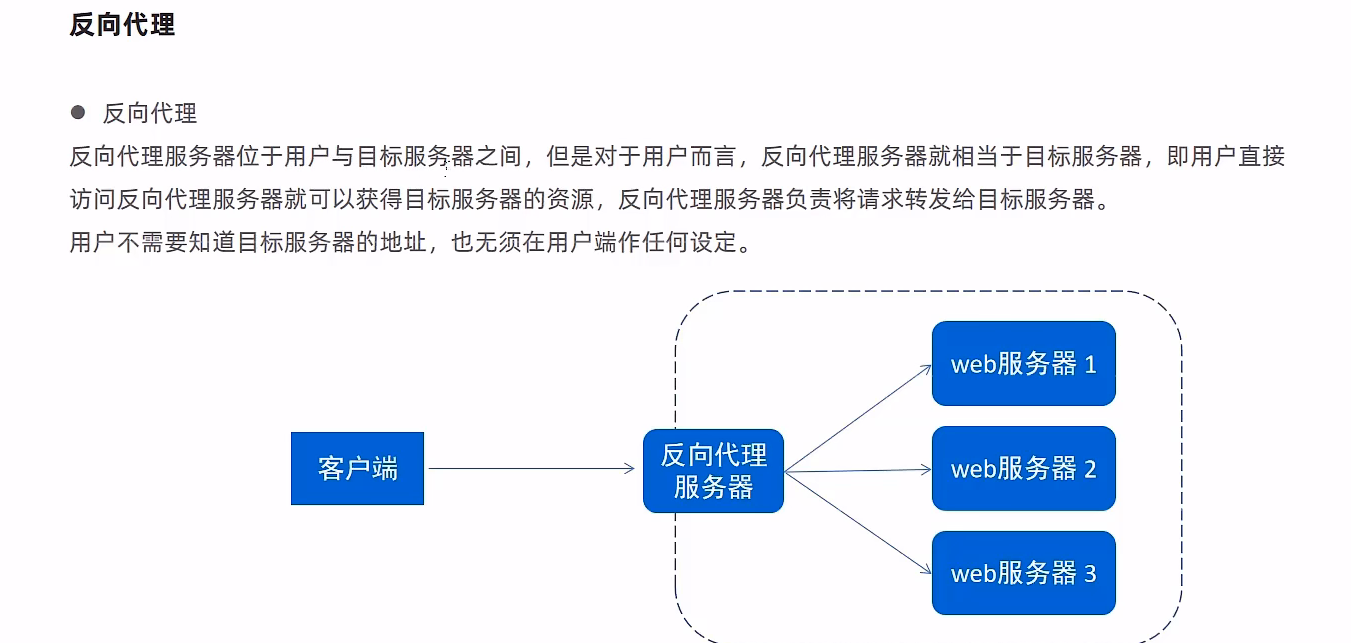 反向代理

● 反向代理
反向代理服务器位于用户与目标服务器之间，但是对于用户而言，反向代理服务器就相当于目标服务器，即用户直接访问反向代理服务器就可以获得目标服务器的资源，反向代理服务器负责将请求转发给目标服务器。
用户不需要知道目标服务器的地址，也无须在用户端作任何设定。

客户端

反向代理服务器

web服务器 1

web服务器 2

web服务器 3